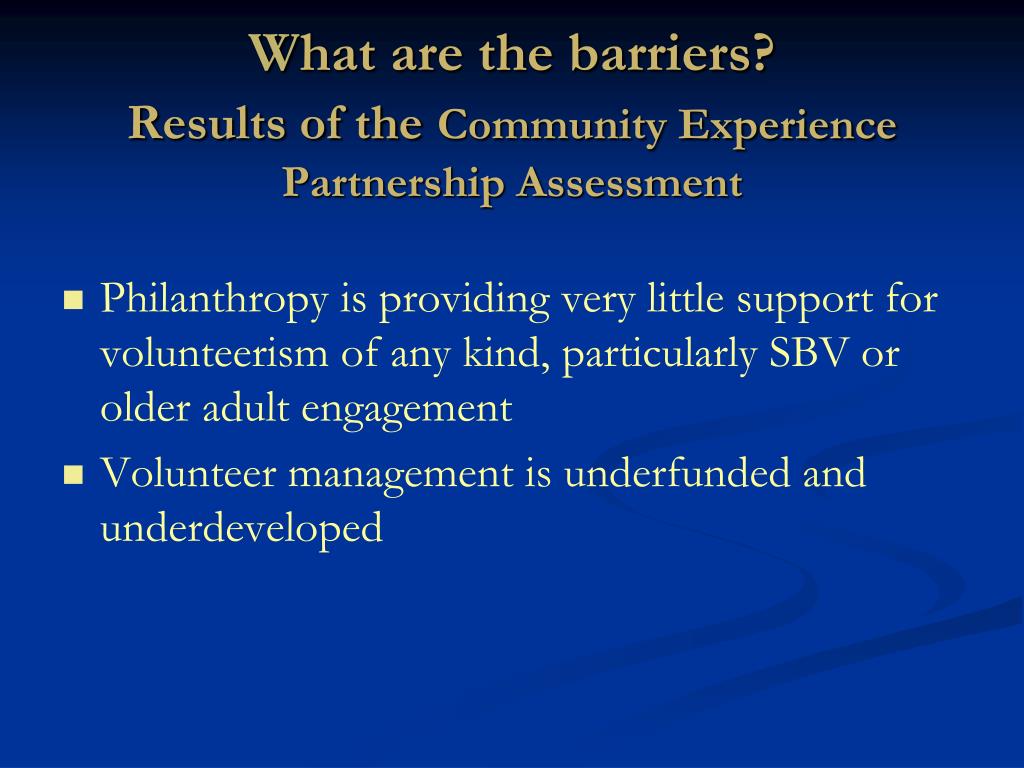 What are the barriers?
Results of the Community Experience Partnership Assessment

- Philanthropy is providing very little support for volunteerism of any kind, particularly SBV or older adult engagement
- Volunteer management is underfunded and underdeveloped